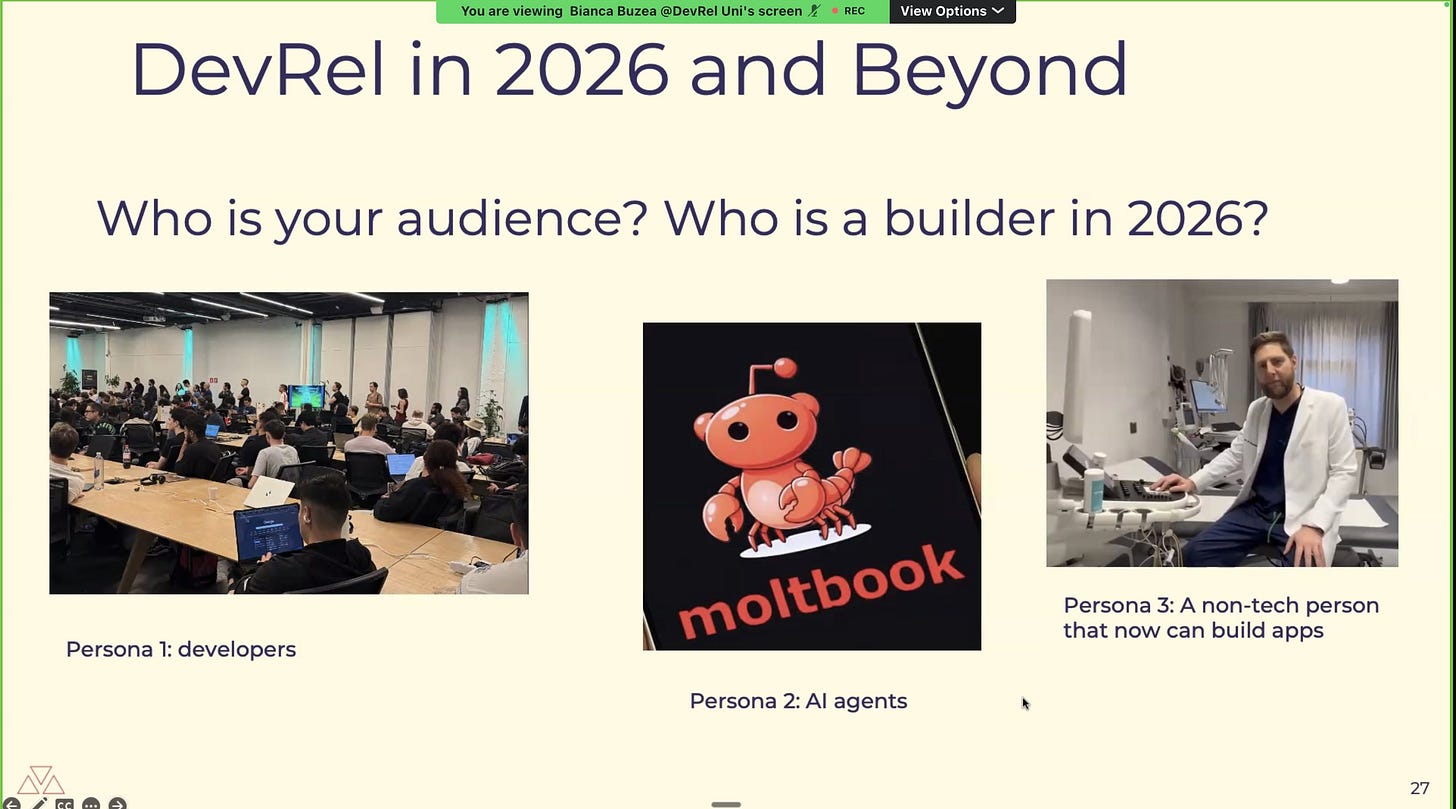 You are viewing Bianca Buzea @DevRel Uni's screen REC View Options

DevRel in 2026 and Beyond

Who is your audience? Who is a builder in 2026?

Persona 1: developers

moltbook

Persona 2: AI agents

Persona 3: A non-tech person that now can build apps

27